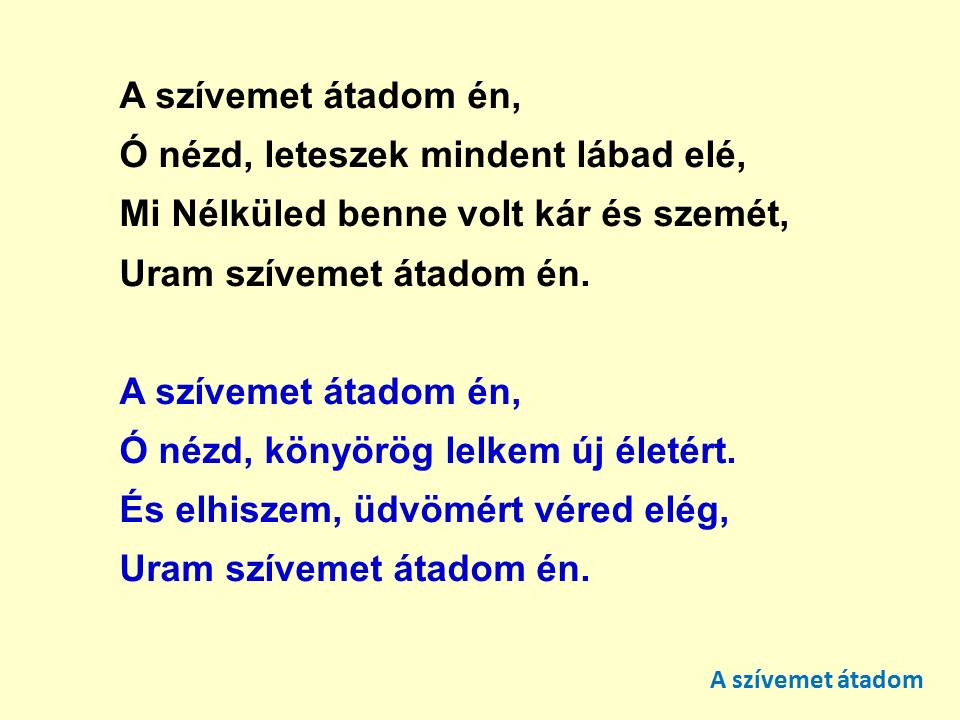 A szívemet átadom én,
Ó nézd, leteszek mindent lábad elé,
Mi Nélküled benne volt kár és szemét,
Uram szívemet átadom én.

A szívemet átadom én,
Ó nézd, könyörög lelkem új életért.
És elhiszem, üdvömért véred elég,
Uram szívemet átadom én.

A szívemet átadom